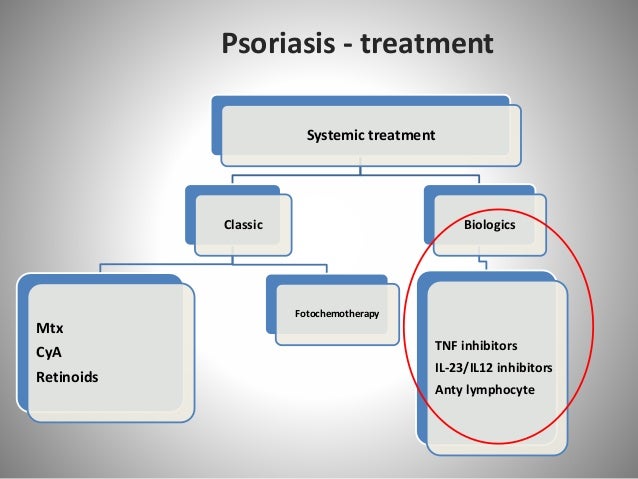 Psoriasis - treatment

Systemic treatment

Classic

Biologics

Mtx
CyA
Retinoids

Fotochemotherapy

TNF inhibitors
IL-23/IL12 inhibitors
Anty lymphocyte